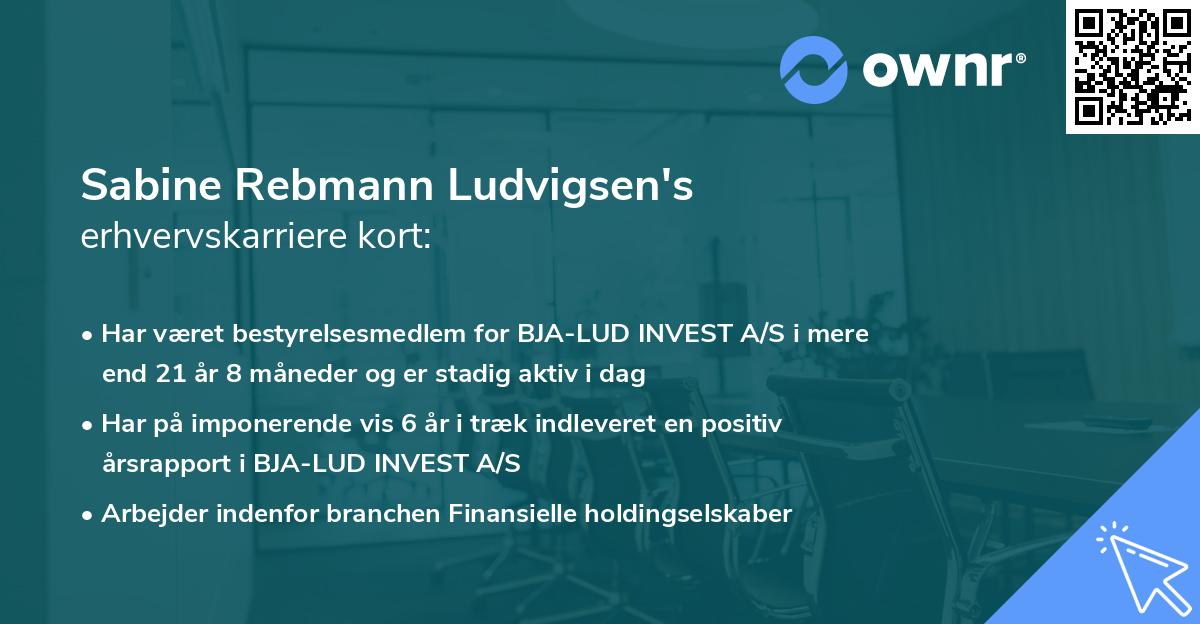 ownr®

Sabine Rebmann Ludvigsen's
erhvervskarriere kort:

• Har været bestyrelsesmedlem for BJA-LUD INVEST A/S i mere end 21 år 8 måneder og er stadig aktiv i dag

• Har på imponerende vis 6 år i træk indleveret en positiv årsrapport i BJA-LUD INVEST A/S

• Arbejder indenfor branchen Finansielle holdingselskaber